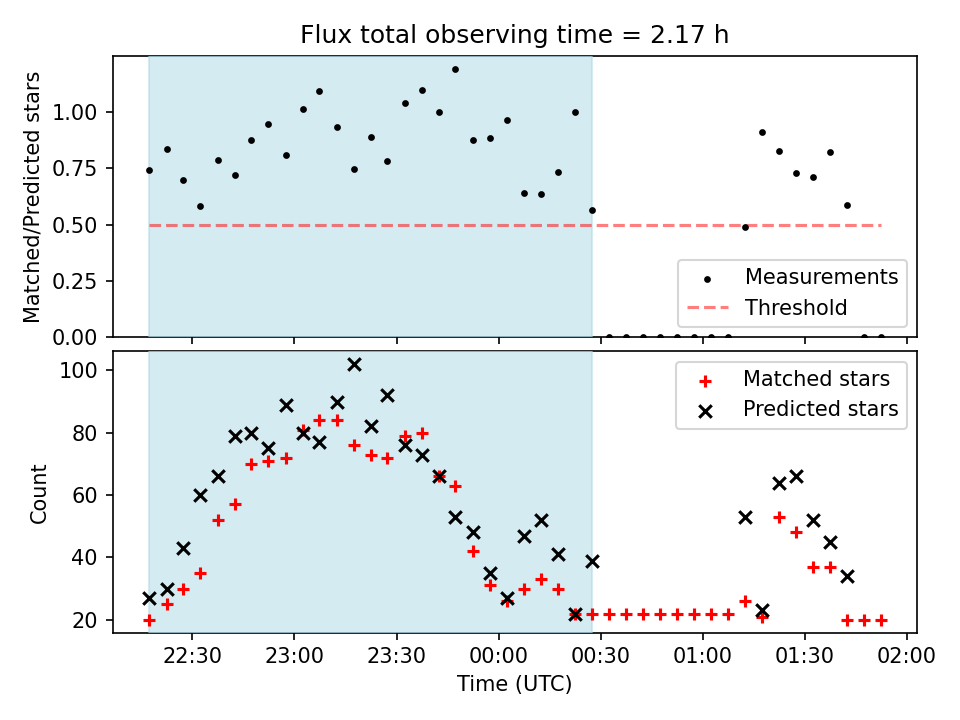 Flux total observing time = 2.17 h

Matched/Predicted stars

1.00
0.75
0.50
0.25
0.00

Measurements
Threshold

Count

100
80
60
40
20

Matched stars
Predicted stars

22:30
23:00
23:30
00:00
00:30
01:00
01:30
02:00

Time (UTC)